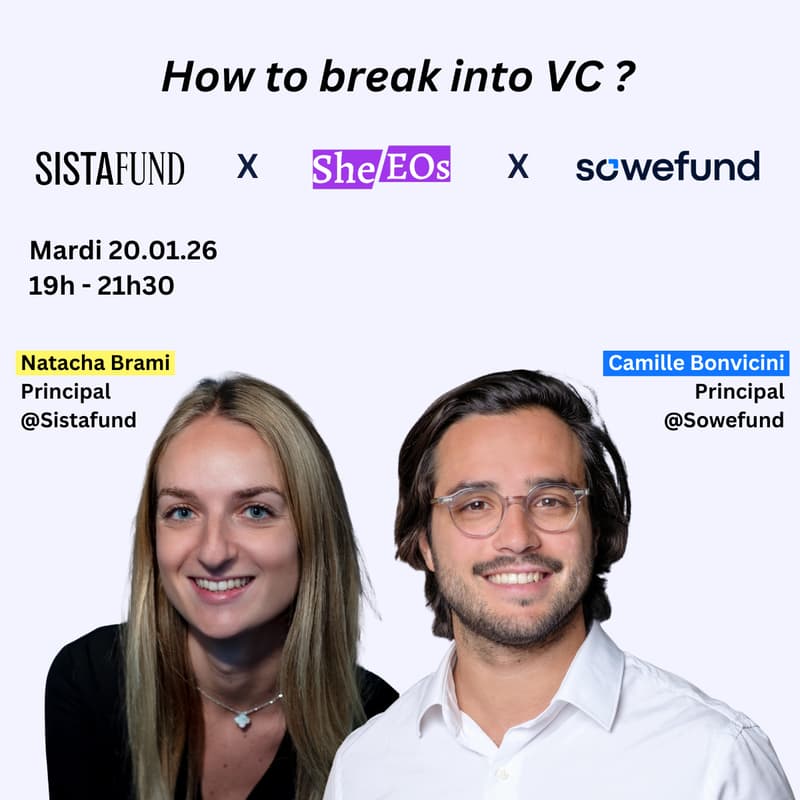 How to break into VC ?

SISTAFUND X She/EOs X sowefund

Mardi 20.01.26
19h - 21h30

Natacha Brami
Principal
@Sistafund

Camille Bonvicini
Principal
@Sowefund